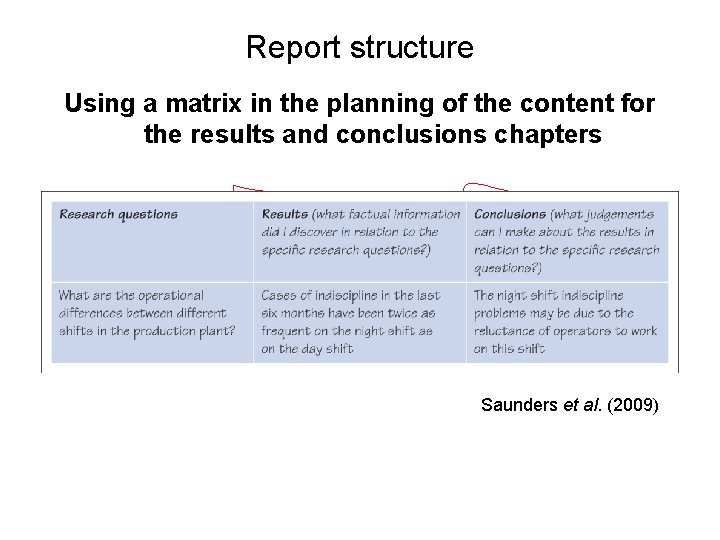 Report structure

Using a matrix in the planning of the content for the results and conclusions chapters

| Research questions | Results (what factual information did I discover in relation to the specific research questions?) | Conclusions (what judgements can I make about the results in relation to the specific research questions?) |
|---|---|---|
| What are the operational differences between different shifts in the production plant? | Cases of indiscipline in the last six months have been twice as frequent on the night shift as on the day shift | The night shift indiscipline problems may be due to the reluctance of operators to work on this shift |

Saunders et al. (2009)